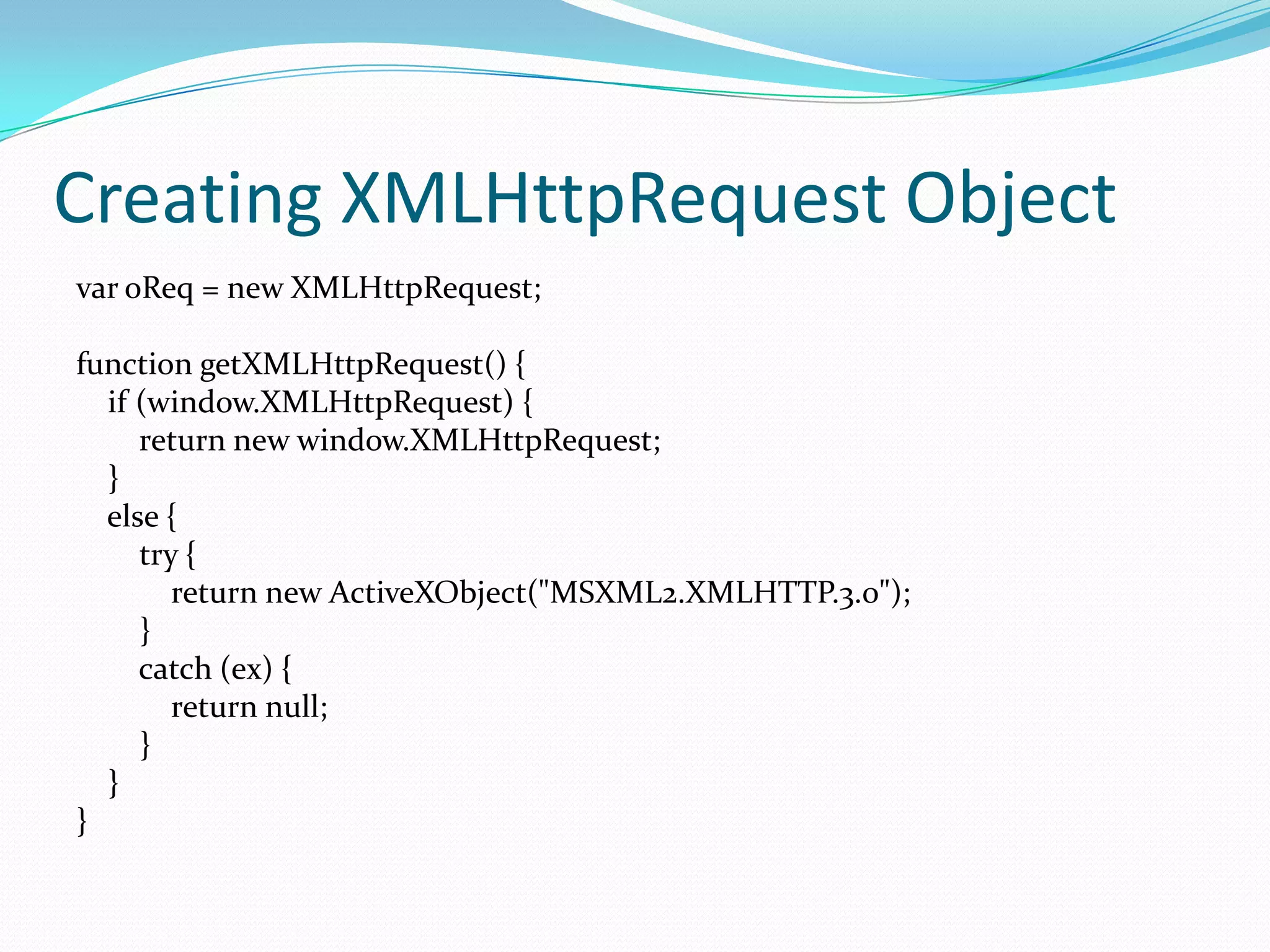 Creating XMLHttpRequest Object

var oReq = new XMLHttpRequest;

function getXMLHttpRequest() {
    if (window.XMLHttpRequest) {
        return new window.XMLHttpRequest;
    }
    else {
        try {
            return new ActiveXObject("MSXML2.XMLHTTP.3.0");
        }
        catch (ex) {
            return null;
        }
    }
}